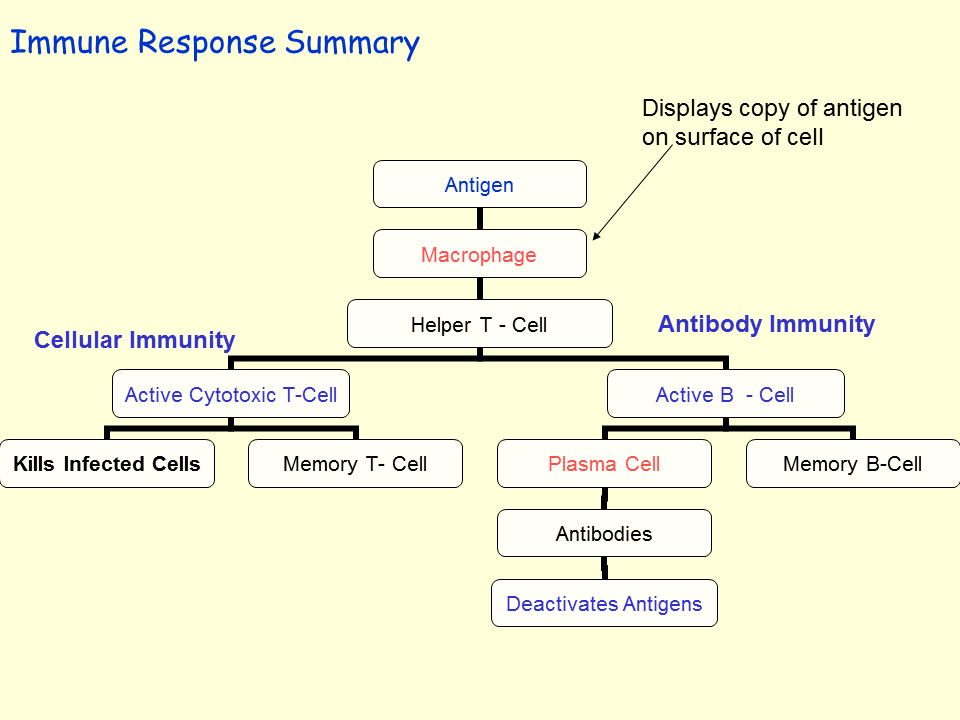 Immune Response Summary

Displays copy of antigen on surface of cell

Antigen

Macrophage

Helper T - Cell

Cellular Immunity

Antibody Immunity

Active Cytotoxic T-Cell

Active B - Cell

Kills Infected Cells

Memory T- Cell

Plasma Cell

Memory B-Cell

Antibodies

Deactivates Antigens